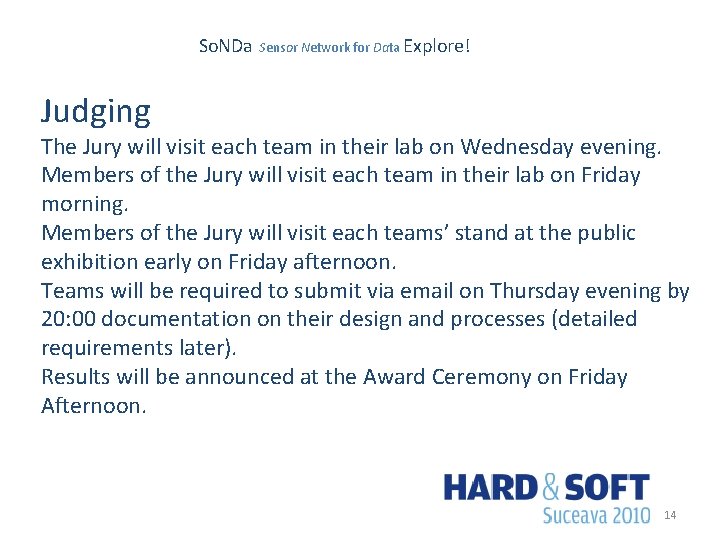 SoNDa Sensor Network for Data Explore!

Judging

The Jury will visit each team in their lab on Wednesday evening.

Members of the Jury will visit each team in their lab on Friday morning.

Members of the Jury will visit each teams' stand at the public exhibition early on Friday afternoon.

Teams will be required to submit via email on Thursday evening by 20:00 documentation on their design and processes (detailed requirements later).

Results will be announced at the Award Ceremony on Friday Afternoon.

HARD & SOFT
Suceava 2010

14